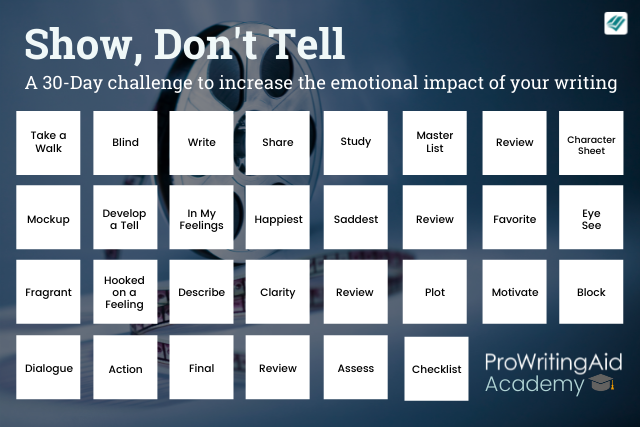 Show, Don't Tell

A 30-Day challenge to increase the emotional impact of your writing

Take a Walk

Blind

Write

Share

Study

Master List

Review

Character Sheet

Mockup

Develop a Tell

In My Feelings

Happiest

Saddest

Review

Favorite

Eye See

Fragrant

Hooked on a Feeling

Describe

Clarity

Review

Plot

Motivate

Block

Dialogue

Action

Final

Review

Assess

Checklist

ProWritingAid Academy